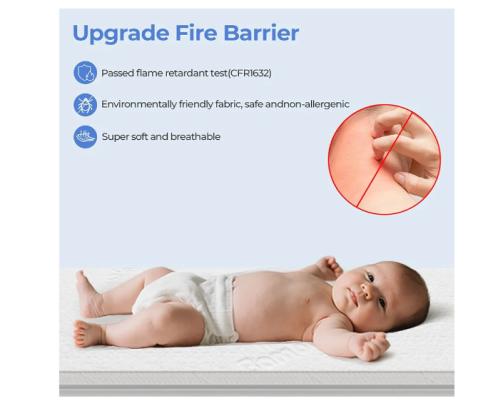 Upgrade Fire Barrier

Passed flame retardant test(CFR1632)

Environmentally friendly fabric, safe andnon-allergenic

Super soft and breathable